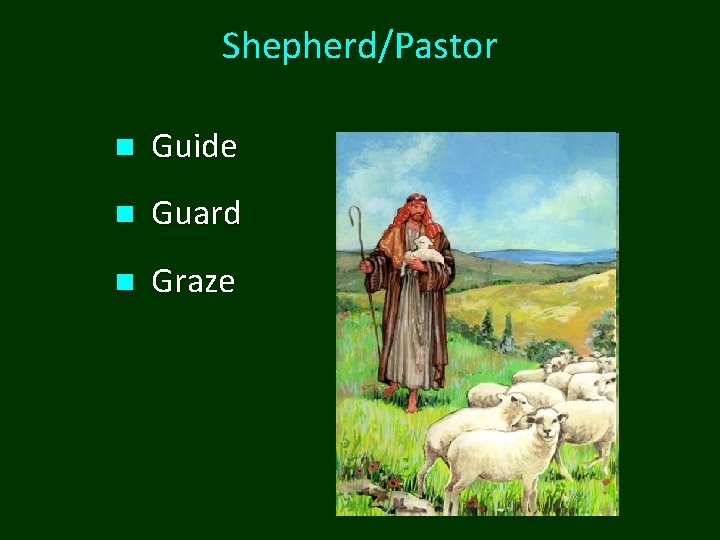 Shepherd/Pastor

- Guide
- Guard
- Graze